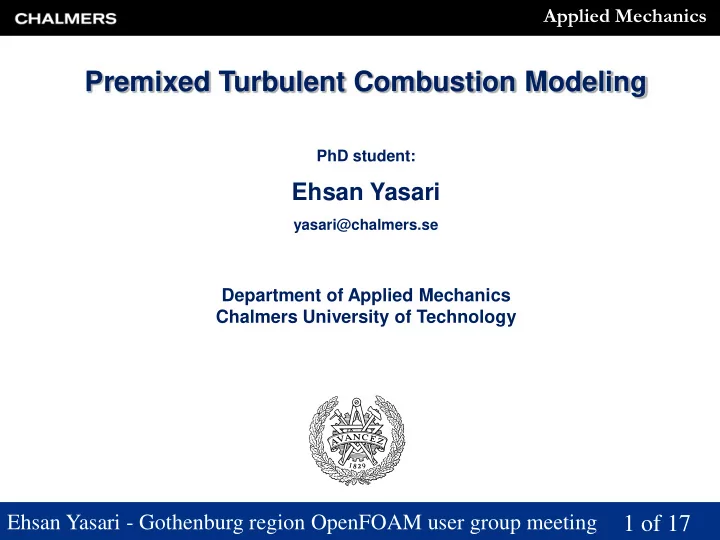 CHALMERS

Applied Mechanics

Premixed Turbulent Combustion Modeling

PhD student:

Ehsan Yasari

yasari@chalmers.se

Department of Applied Mechanics
Chalmers University of Technology

AVANCEZ
1829

Ehsan Yasari - Gothenburg region OpenFOAM user group meeting

1 of 17